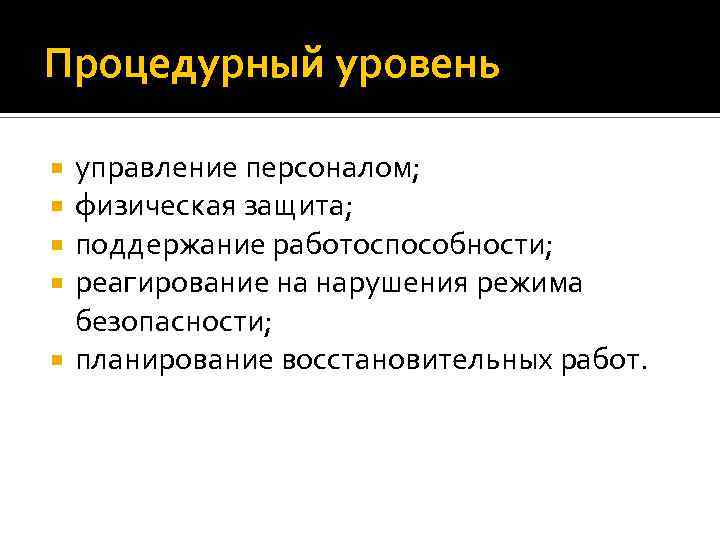 Процедурный уровень

- управление персоналом;
- физическая защита;
- поддержание работоспособности;
- реагирование на нарушения режима безопасности;
- планирование восстановительных работ.